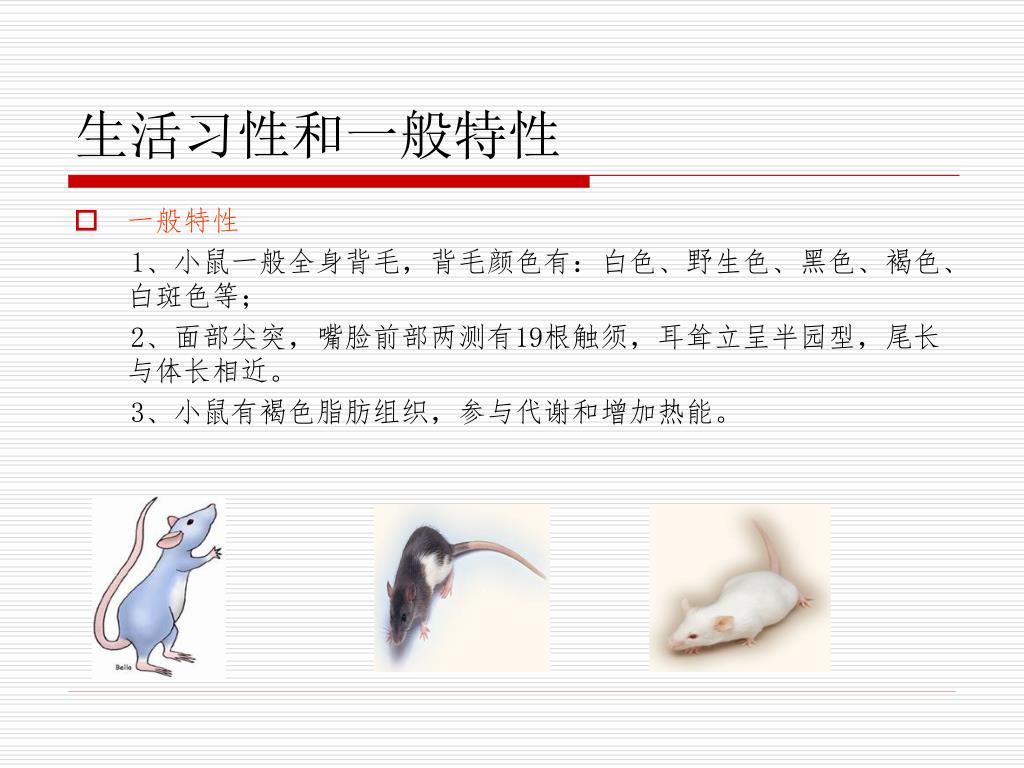 生活习性和一般特性

一般特性

1、小鼠一般全身背毛，背毛颜色有：白色、野生色、黑色、褐色、白斑色等；

2、面部尖突，嘴脸前部两测有19根触须，耳耸立呈半园型，尾长与体长相近。

3、小鼠有褐色脂肪组织，参与代谢和增加热能。

Bello